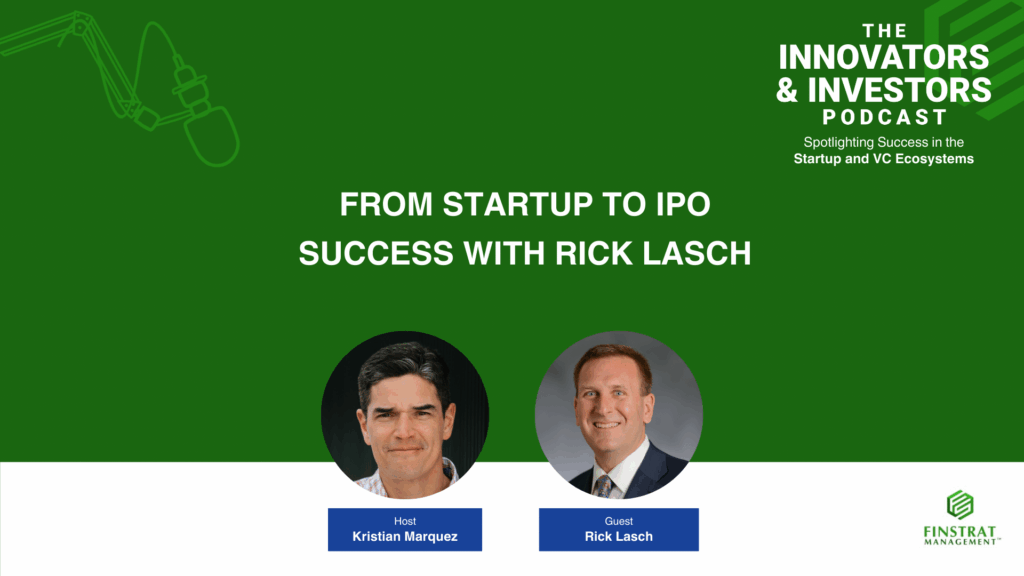 THE
INNOVATORS
& INVESTORS
PODCAST
Spotlighting Success in the
Startup and VC Ecosystems

FROM STARTUP TO IPO
SUCCESS WITH RICK LASCH

Host
Kristian Marquez

Guest
Rick Lasch

FINSTRAT
MANAGEMENT™